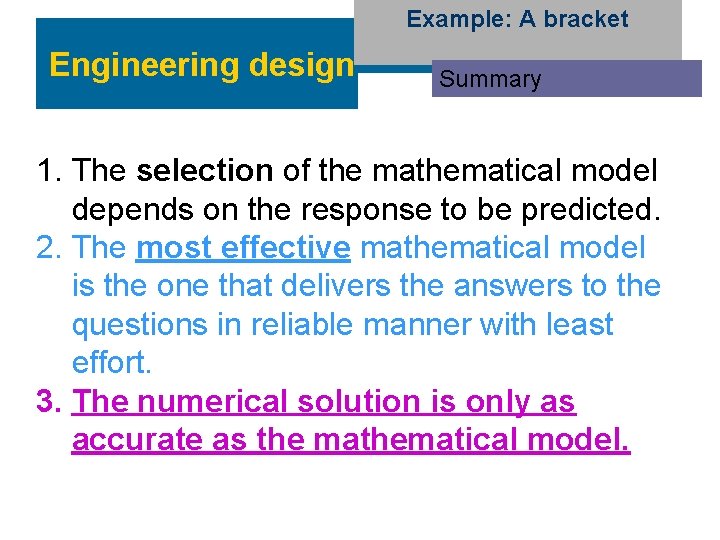 Engineering design

Example: A bracket

Summary

1. The selection of the mathematical model depends on the response to be predicted.
2. The most effective mathematical model is the one that delivers the answers to the questions in reliable manner with least effort.
3. The numerical solution is only as accurate as the mathematical model.